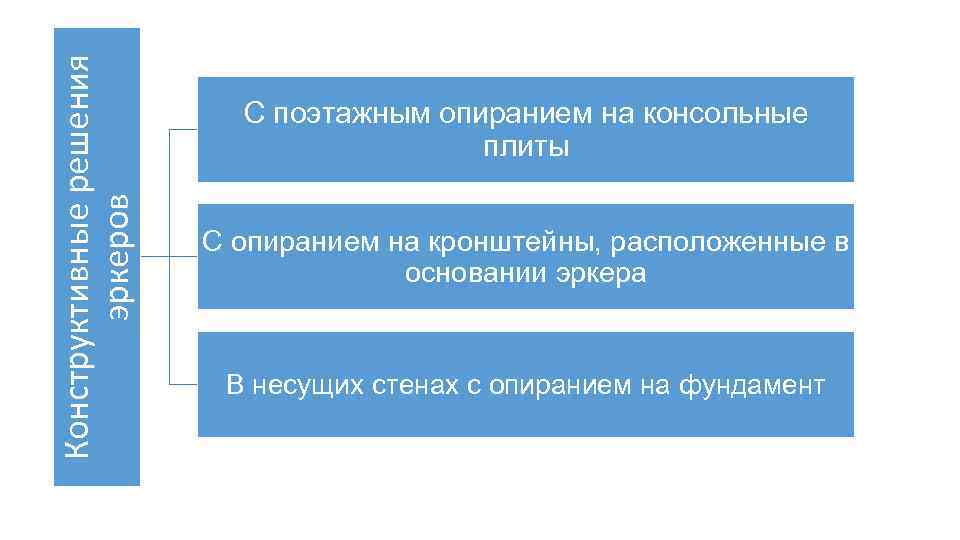 Конструктивные решения эркеров

С поэтажным опиранием на консольные плиты

С опиранием на кронштейны, расположенные в основании эркера

В несущих стенах с опиранием на фундамент